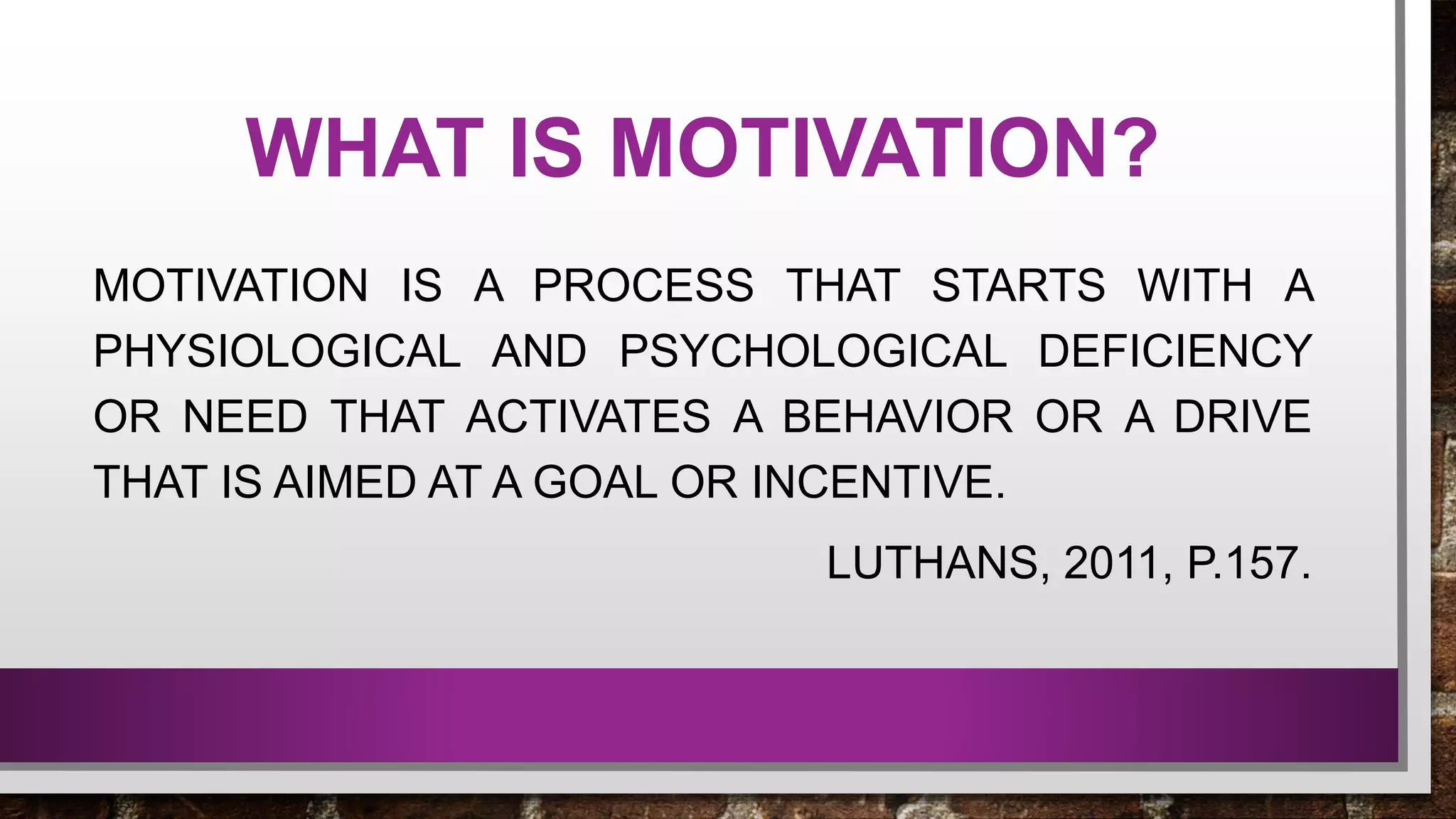 WHAT IS MOTIVATION?

MOTIVATION IS A PROCESS THAT STARTS WITH A PHYSIOLOGICAL AND PSYCHOLOGICAL DEFICIENCY OR NEED THAT ACTIVATES A BEHAVIOR OR A DRIVE THAT IS AIMED AT A GOAL OR INCENTIVE.

LUTHANS, 2011, P.157.